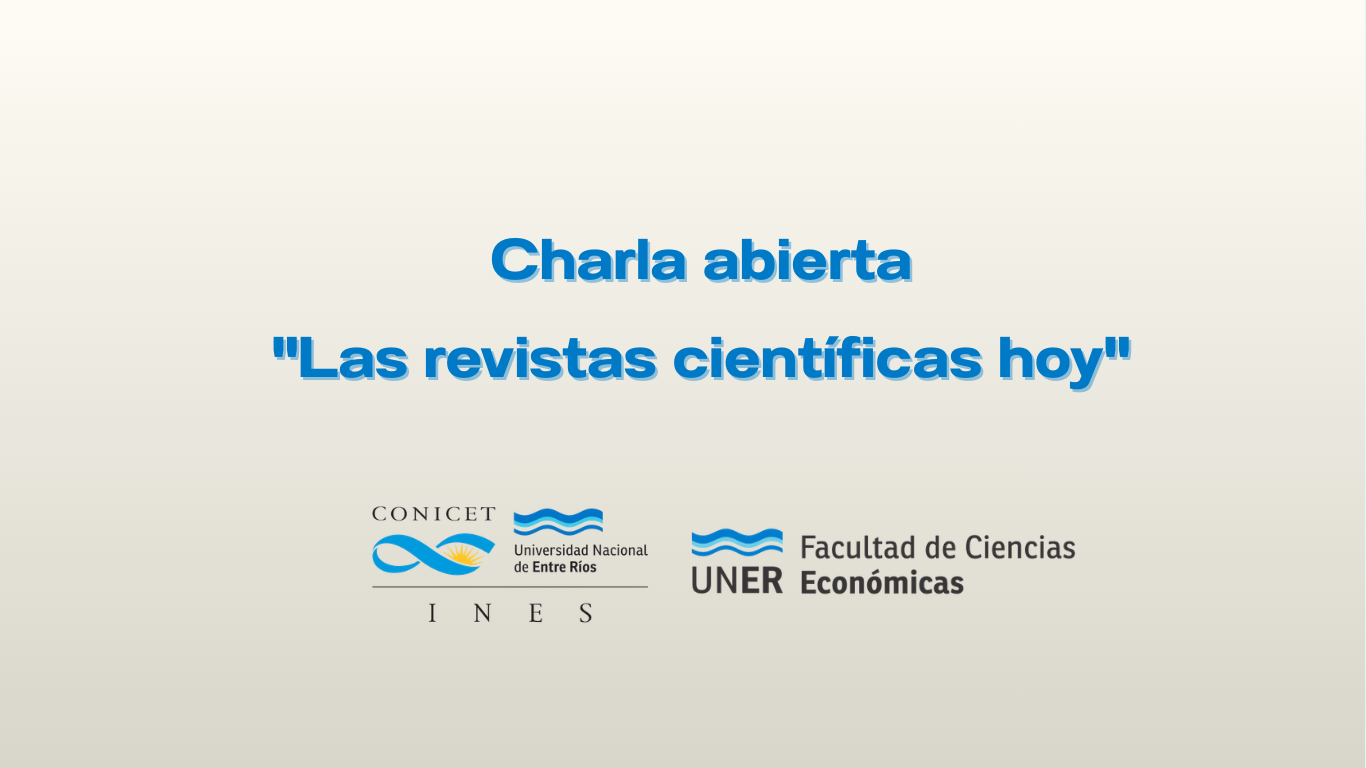 Charla abierta

"Las revistas científicas hoy"

CONICET

Universidad Nacional de Entre Ríos

I N E S

UNER Facultad de Ciencias Económicas